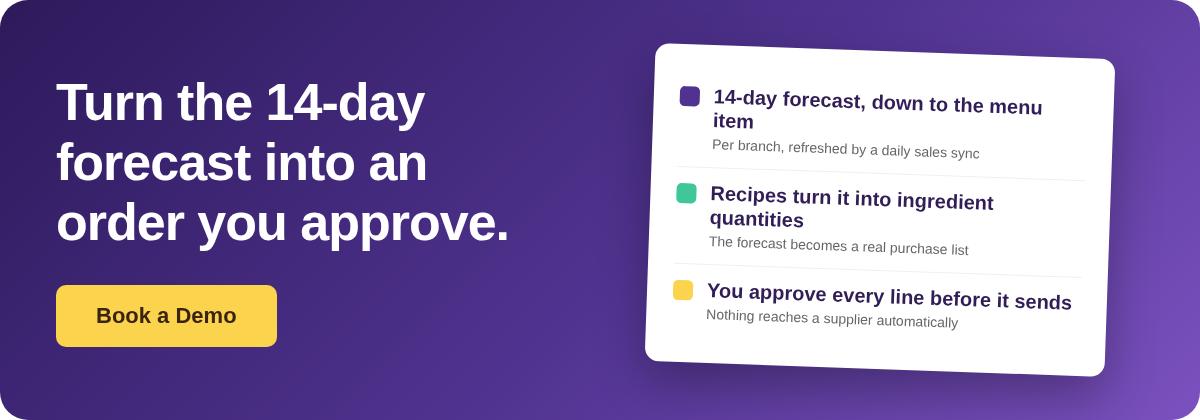 Turn the 14-day forecast into an order you approve.

Book a Demo

14-day forecast, down to the menu item
Per branch, refreshed by a daily sales sync

Recipes turn it into ingredient quantities
The forecast becomes a real purchase list

You approve every line before it sends
Nothing reaches a supplier automatically